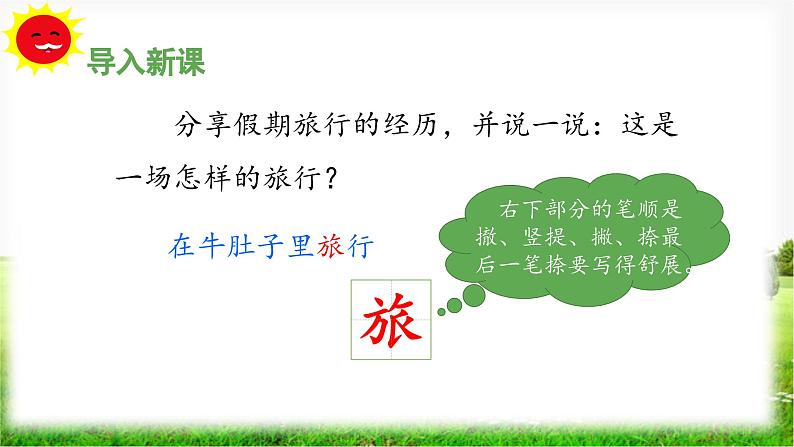 导入新课

分享假期旅行的经历，并说一说：这是一场怎样的旅行？

在牛肚子里旅行

右下部分的笔顺是撇、竖提、撇、捺最后一笔捺要写得舒展。

旅